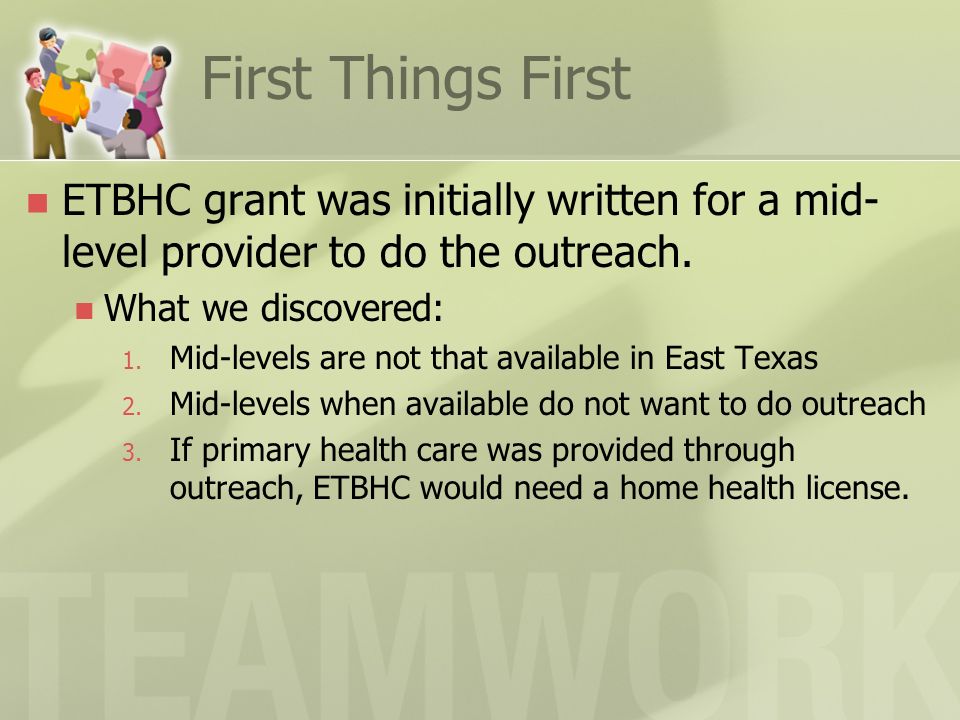 First Things First

ETBHC grant was initially written for a mid-level provider to do the outreach.

What we discovered:

1. Mid-levels are not that available in East Texas
2. Mid-levels when available do not want to do outreach
3. If primary health care was provided through outreach, ETBHC would need a home health license.

TEAMWORK